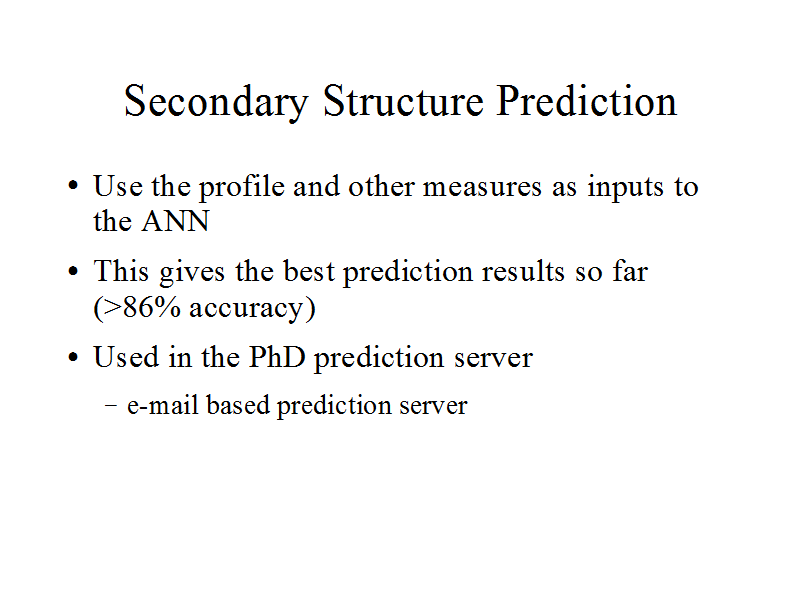 Secondary Structure Prediction

• Use the profile and other measures as inputs to the ANN

• This gives the best prediction results so far (>86% accuracy)

• Used in the PhD prediction server

– e-mail based prediction server